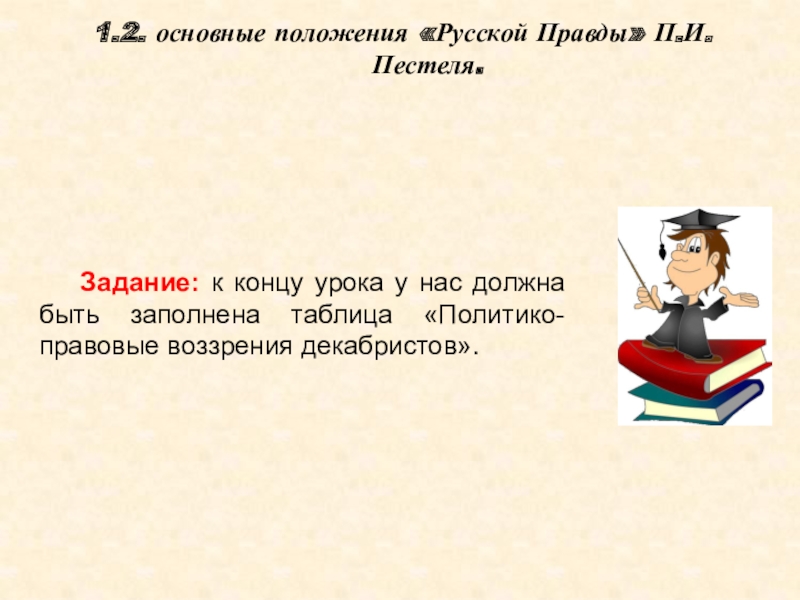 1.2. основные положения «Русской Правды» П.И. Пестеля.

Задание: к концу урока у нас должна быть заполнена таблица «Политико-правовые воззрения декабристов».